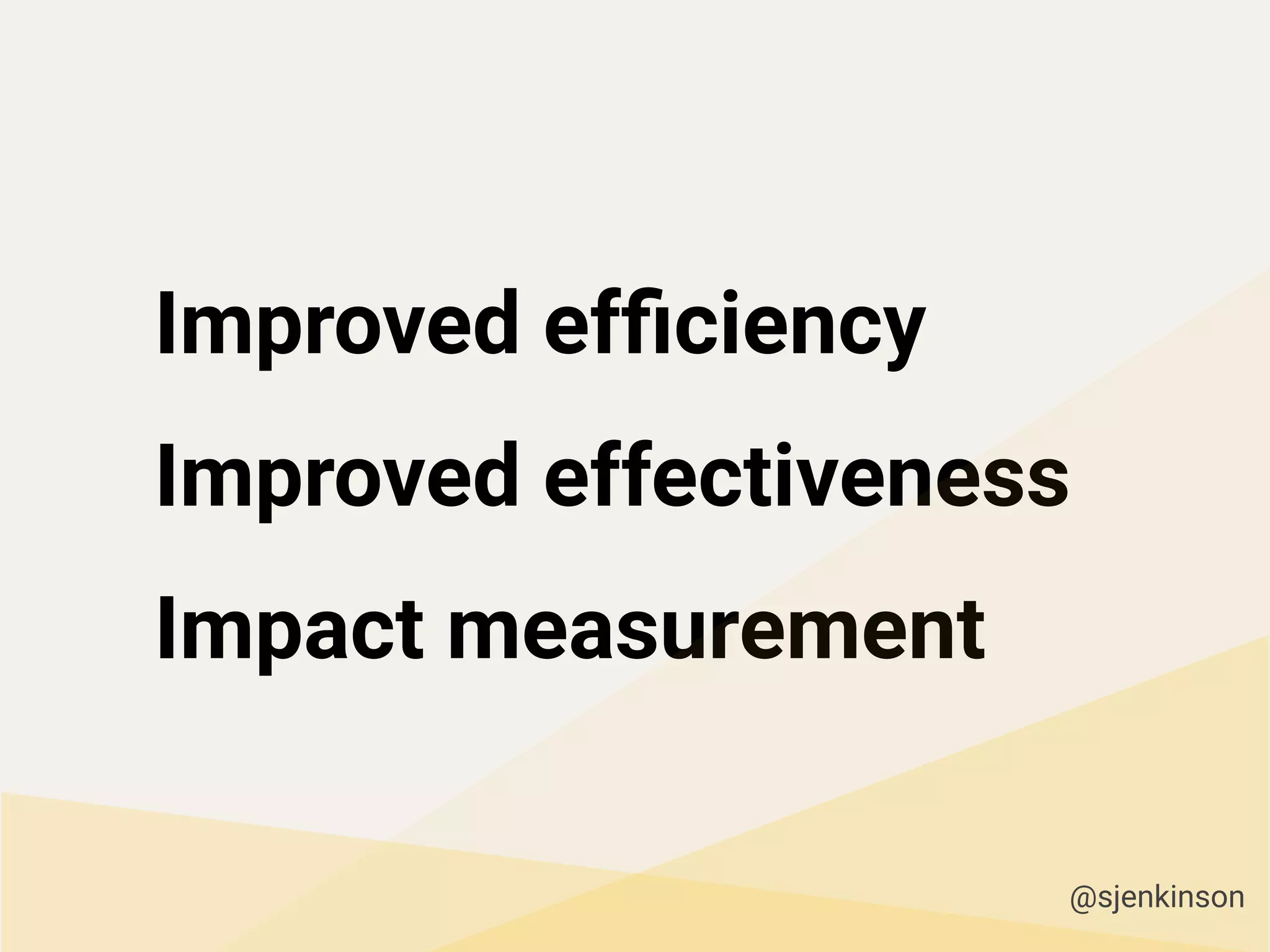 Improved efficiency

Improved effectiveness

Impact measurement

@sjenkinson